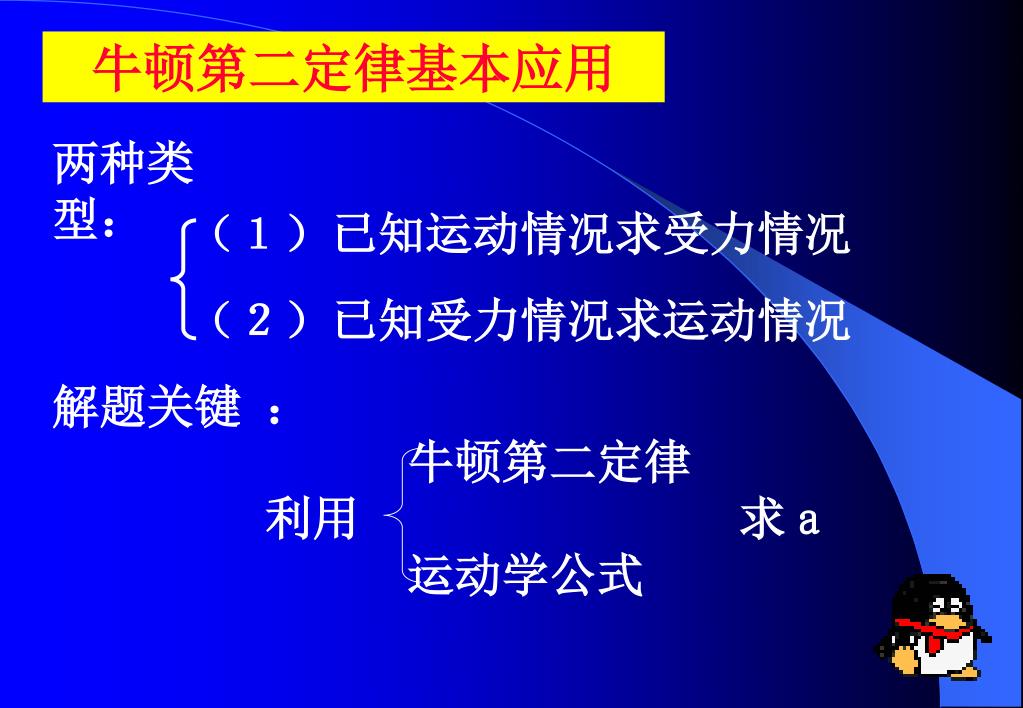 牛顿第二定律基本应用

两种类型：

（１）已知运动情况求受力情况

（２）已知受力情况求运动情况

解题关键 ：

利用

牛顿第二定律

运动学公式

求 a